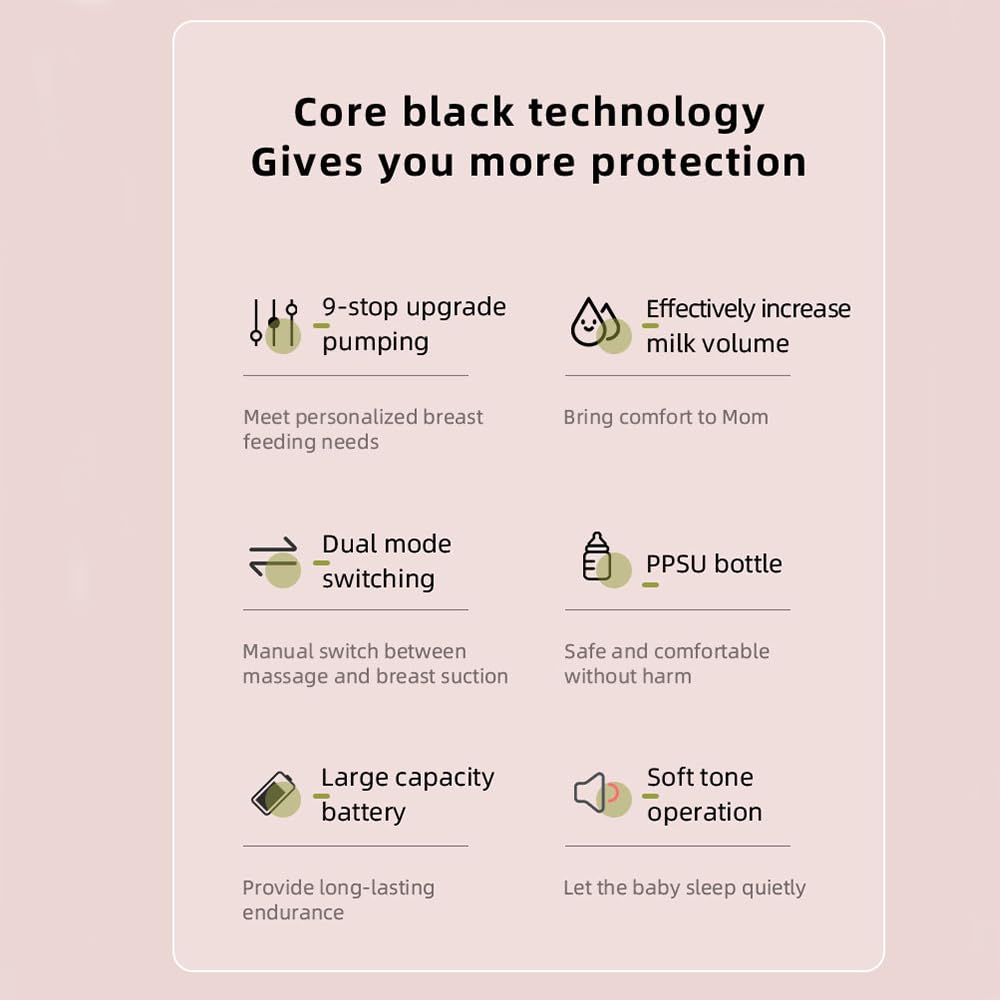 Core black technology
Gives you more protection

9-stop upgrade pumping

Meet personalized breast feeding needs

Effectively increase milk volume

Bring comfort to Mom

Dual mode switching

Manual switch between massage and breast suction

PPSU bottle

Safe and comfortable without harm

Large capacity battery

Provide long-lasting endurance

Soft tone operation

Let the baby sleep quietly